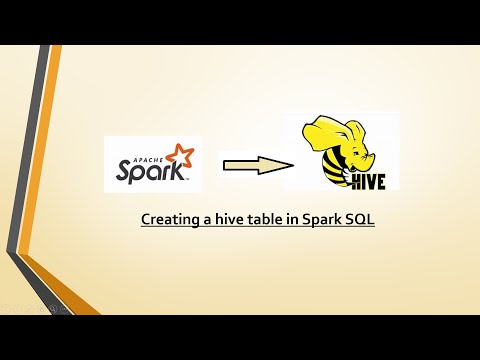 APACHE Spark

HIVE

Creating a hive table in Spark SQL